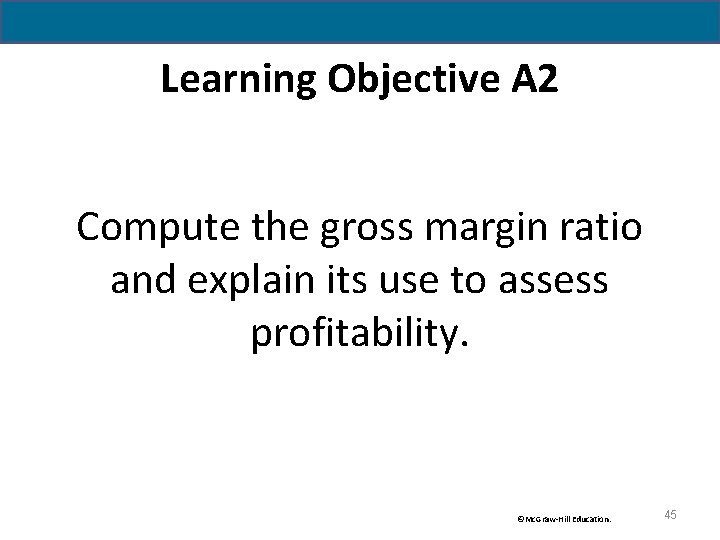 Learning Objective A2

Compute the gross margin ratio and explain its use to assess profitability.

©McGraw-Hill Education.

45